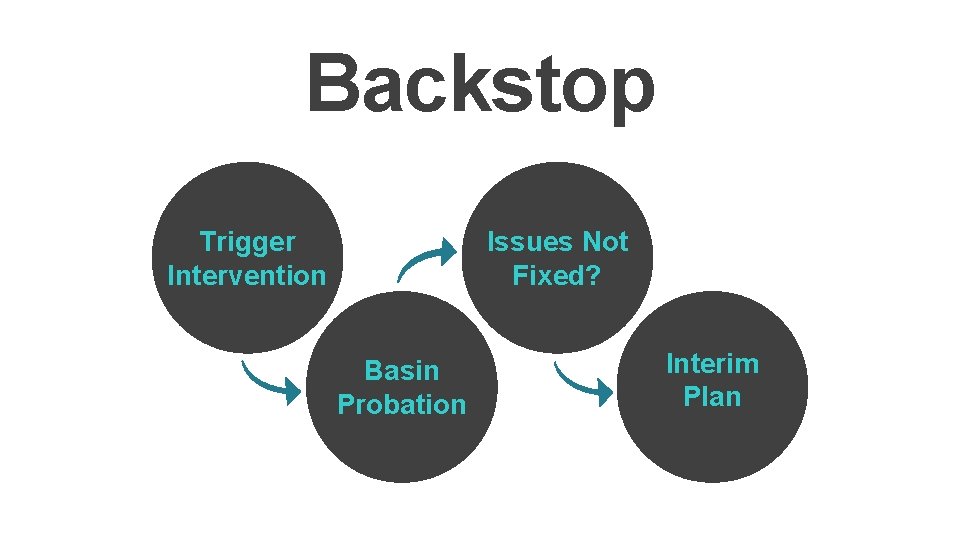 Backstop

Trigger Intervention

Basin Probation

Issues Not Fixed?

Interim Plan